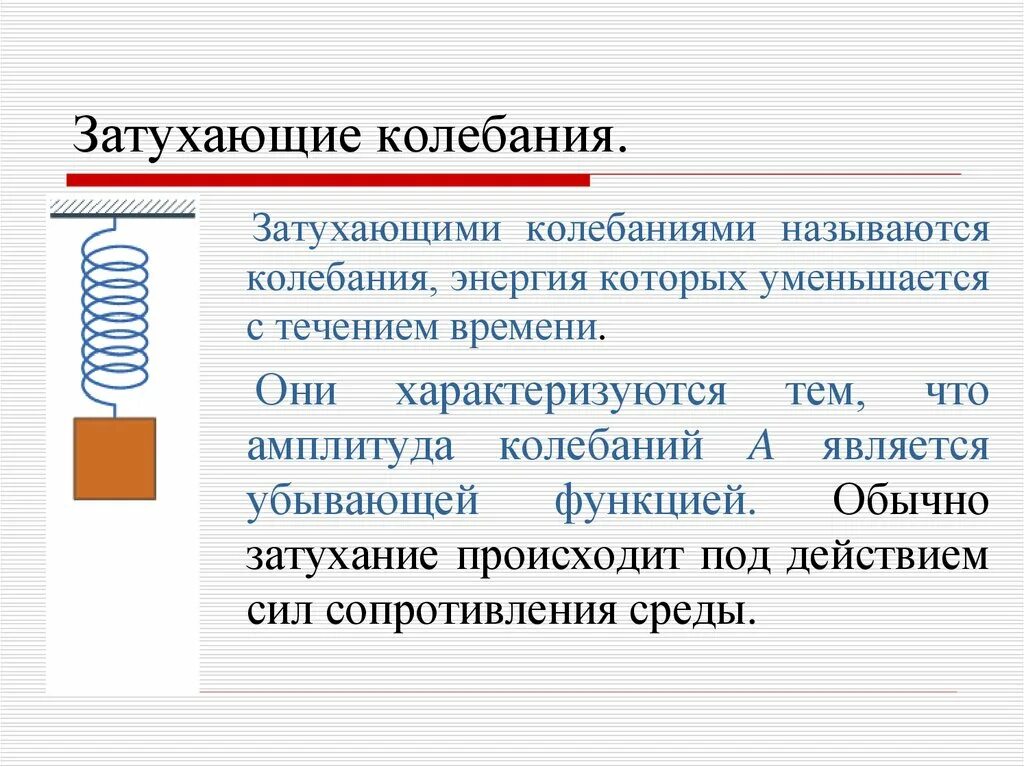 Затухающие колебания.

Затухающими колебаниями называются колебания, энергия которых уменьшается с течением времени.

Они характеризуются тем, что амплитуда колебаний $A$ является убывающей функцией. Обычно затухание происходит под действием сил сопротивления среды.